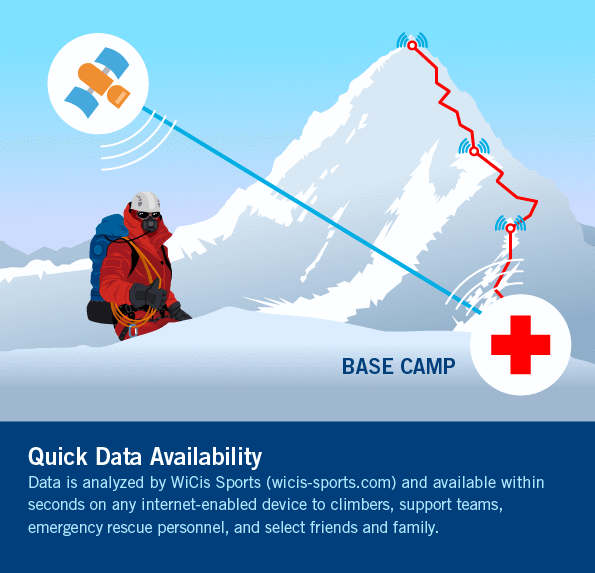 BASE CAMP

Quick Data Availability

Data is analyzed by WiCis Sports (wicis-sports.com) and available within seconds on any internet-enabled device to climbers, support teams, emergency rescue personnel, and select friends and family.